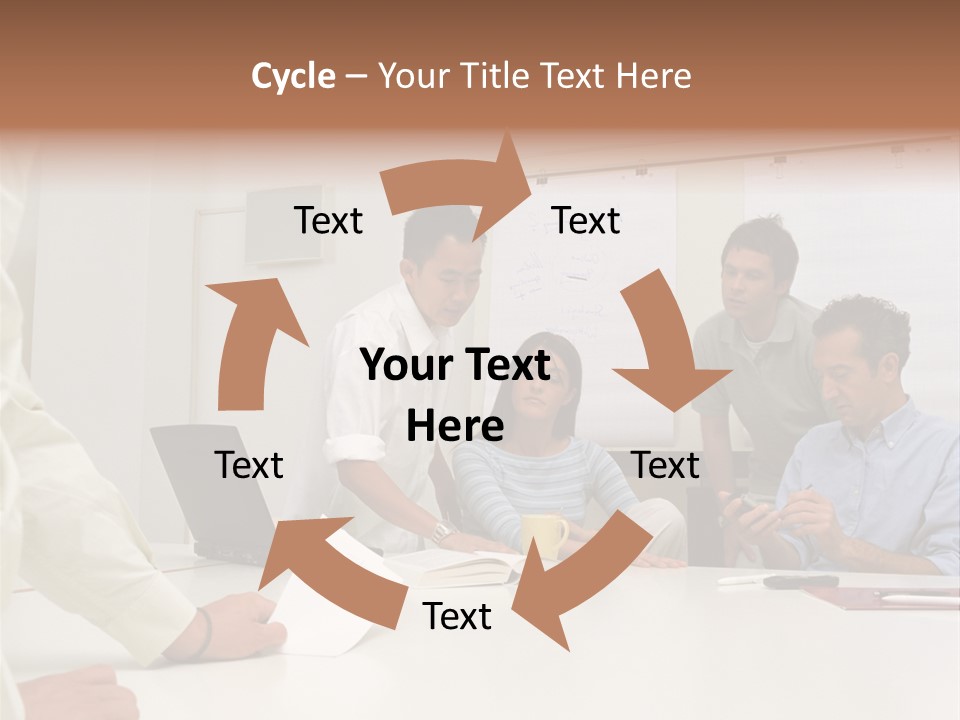 Cycle – Your Title Text Here

Text

Text

Your Text Here

Text

Text

Text